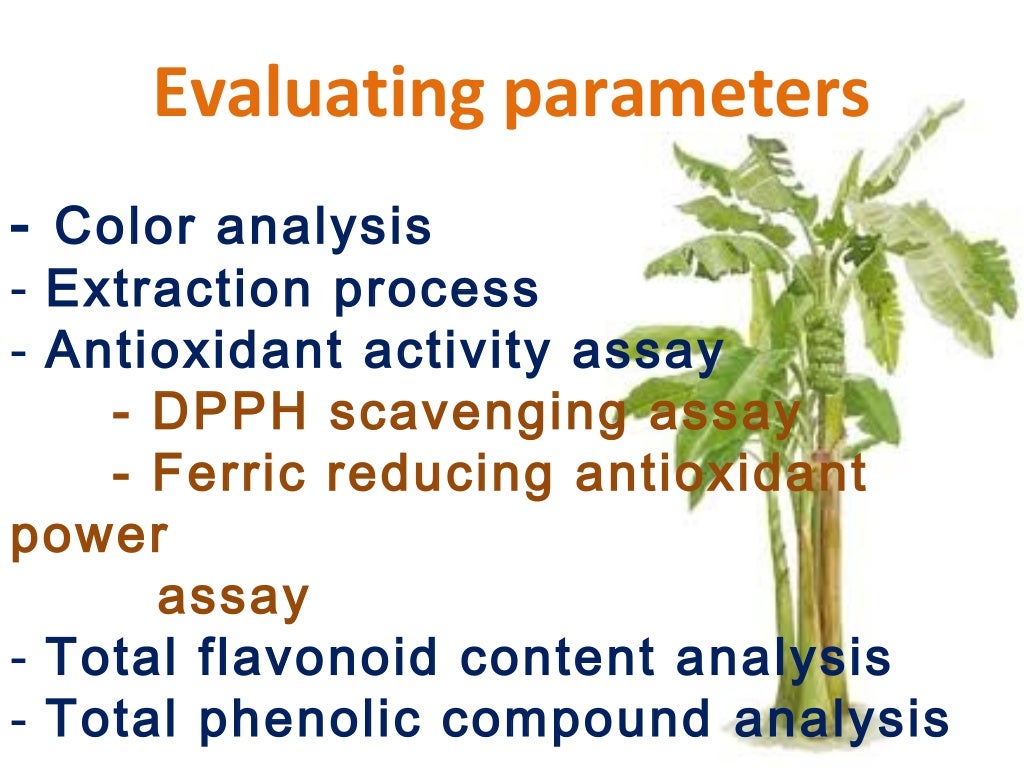 Evaluating parameters

- Color analysis
- Extraction process
- Antioxidant activity assay
- DPPH scavenging assay
- Ferric reducing antioxidant power assay
- Total flavonoid content analysis
- Total phenolic compound analysis